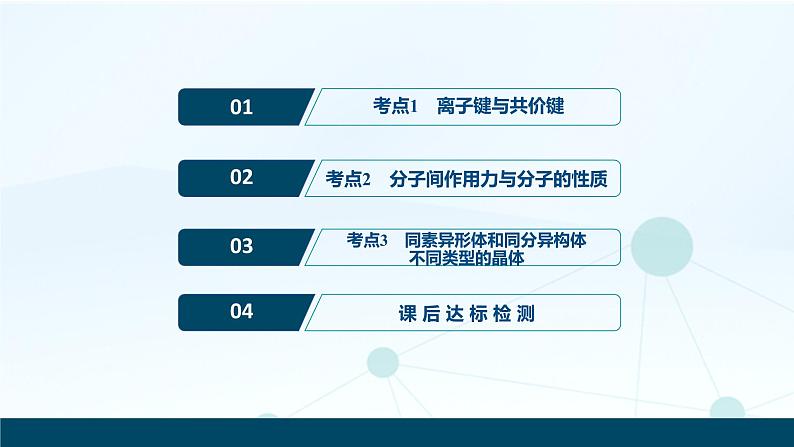 01 考点1 离子键与共价键

02 考点2 分子间作用力与分子的性质

03 考点3 同素异形体和同分异构体 不同类型的晶体

04 课后达标检测